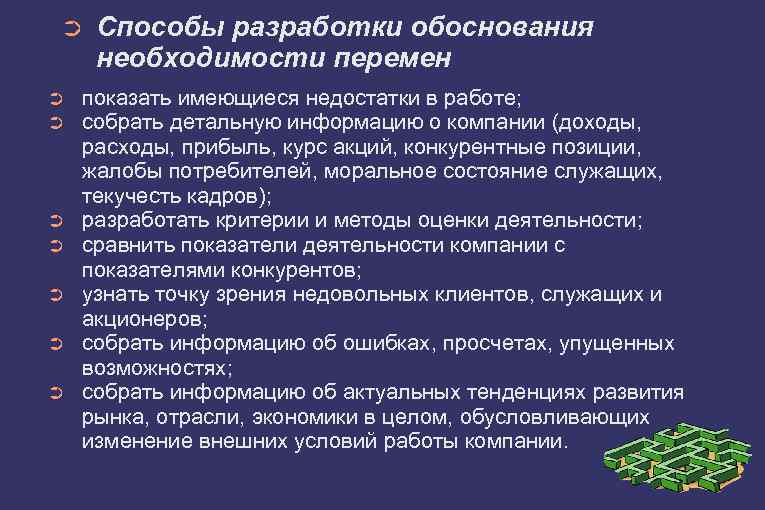 Способы разработки обоснования необходимости перемен

показать имеющиеся недостатки в работе;
собрать детальную информацию о компании (доходы, расходы, прибыль, курс акций, конкурентные позиции, жалобы потребителей, моральное состояние служащих, текучесть кадров);
разработать критерии и методы оценки деятельности;
сравнить показатели деятельности компании с показателями конкурентов;
узнать точку зрения недовольных клиентов, служащих и акционеров;
собрать информацию об ошибках, просчетах, упущенных возможностях;
собрать информацию об актуальных тенденциях развития рынка, отрасли, экономики в целом, обусловливающих изменение внешних условий работы компании.